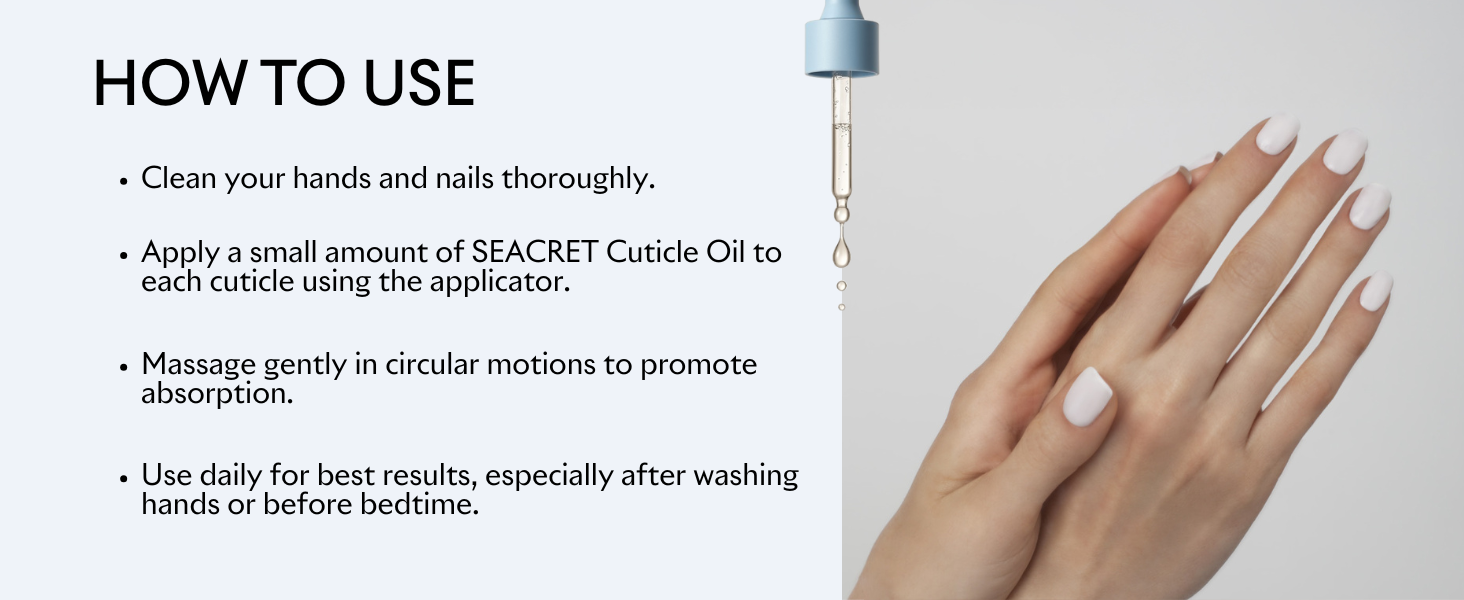 HOW TO USE

• Clean your hands and nails thoroughly.

• Apply a small amount of SEACRET Cuticle Oil to each cuticle using the applicator.

• Massage gently in circular motions to promote absorption.

• Use daily for best results, especially after washing hands or before bedtime.